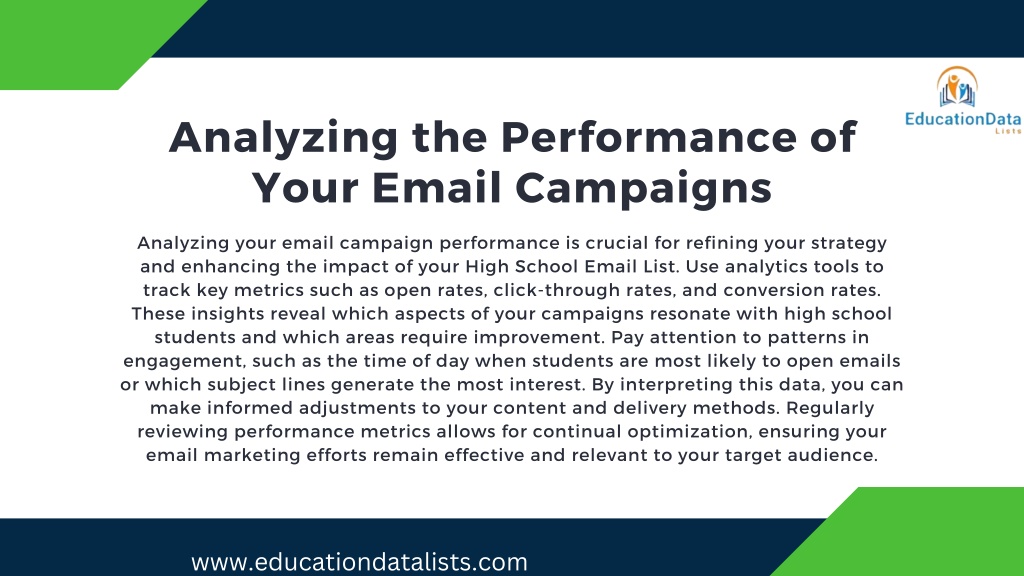 EducationData
Lists

Analyzing the Performance of Your Email Campaigns

Analyzing your email campaign performance is crucial for refining your strategy and enhancing the impact of your High School Email List. Use analytics tools to track key metrics such as open rates, click-through rates, and conversion rates. These insights reveal which aspects of your campaigns resonate with high school students and which areas require improvement. Pay attention to patterns in engagement, such as the time of day when students are most likely to open emails or which subject lines generate the most interest. By interpreting this data, you can make informed adjustments to your content and delivery methods. Regularly reviewing performance metrics allows for continual optimization, ensuring your email marketing efforts remain effective and relevant to your target audience.

www.educationdatalists.com